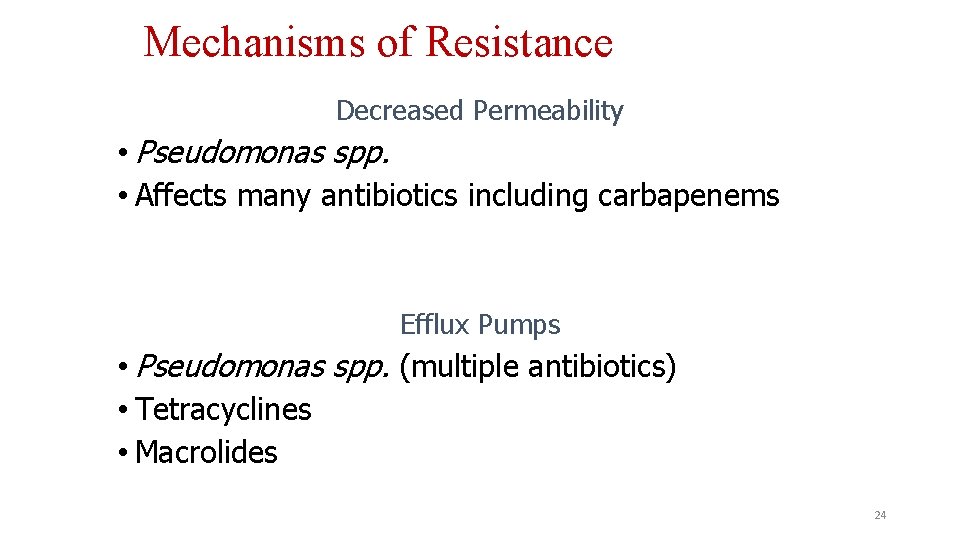 Mechanisms of Resistance

Decreased Permeability

• Pseudomonas spp.
• Affects many antibiotics including carbapenems

Efflux Pumps

• Pseudomonas spp. (multiple antibiotics)
• Tetracyclines
• Macrolides

24